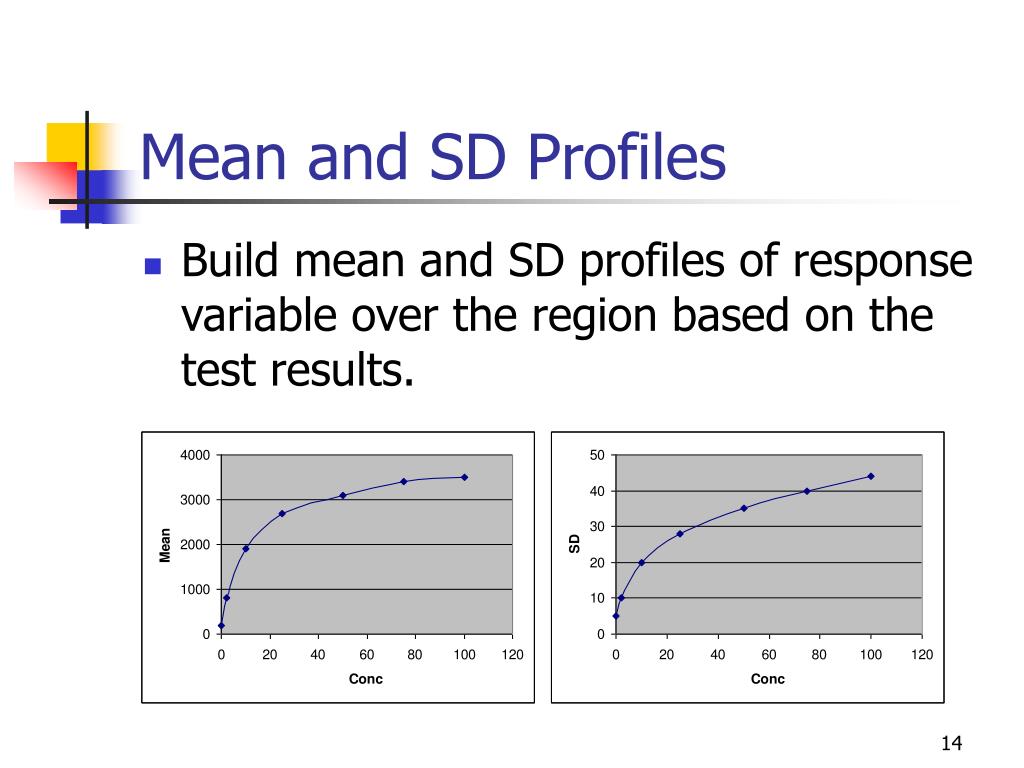 Mean and SD Profiles

Build mean and SD profiles of response variable over the region based on the test results.

4000
3000
2000
1000
0
Mean
0 20 40 60 80 100 120
Conc

50
40
30
20
10
0
SD
0 20 40 60 80 100 120
Conc

14